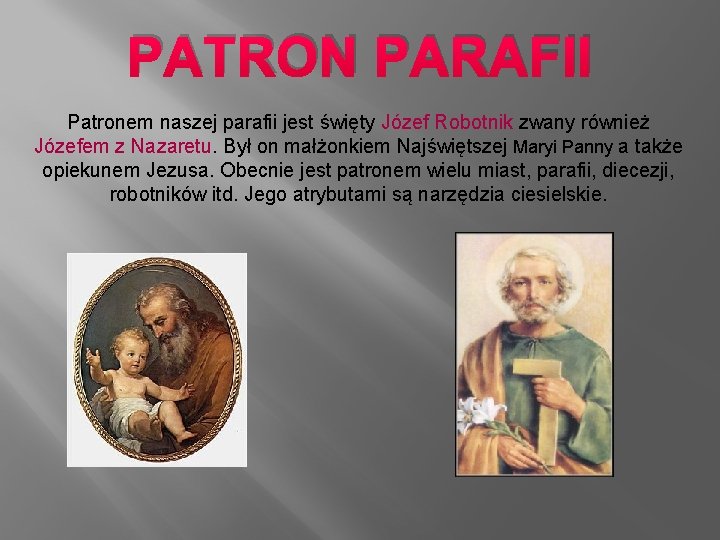 PATRON PARAFII

Patronem naszej parafii jest święty Józef Robotnik zwany również Józefem z Nazaretu. Był on małżonkiem Najświętszej Maryi Panny a także opiekunem Jezusa. Obecnie jest patronem wielu miast, parafii, diecezji, robotników itd. Jego atrybutami są narzędzia ciesielskie.